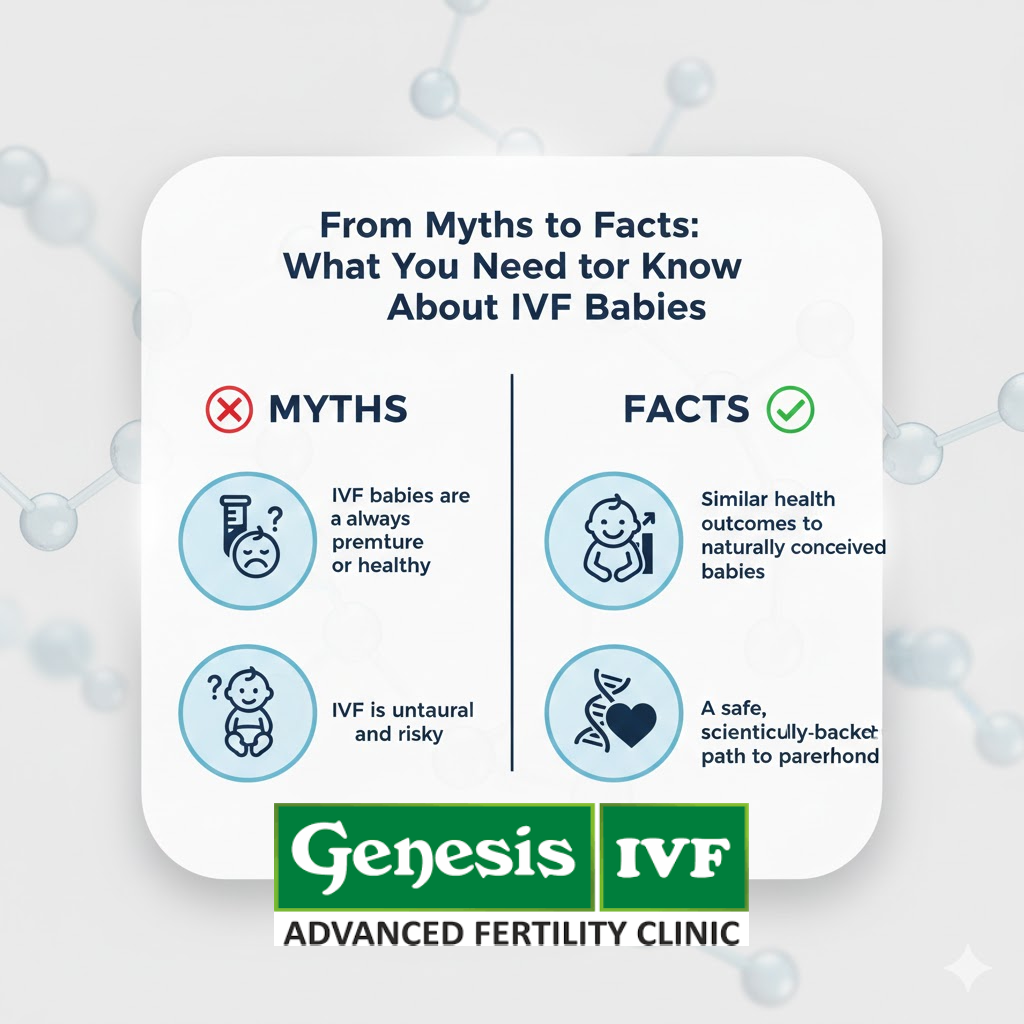 From Myths to Facts: What You Need tor Know About IVF Babies

MYTHS

IVF babies are a always premture or healthy

IVF is untaural and risky

FACTS

Similar health outcomes to naturally conceived babies

A safe, scienticully-backet path to parerhond

Genesis IVF
ADVANCED FERTILITY CLINIC